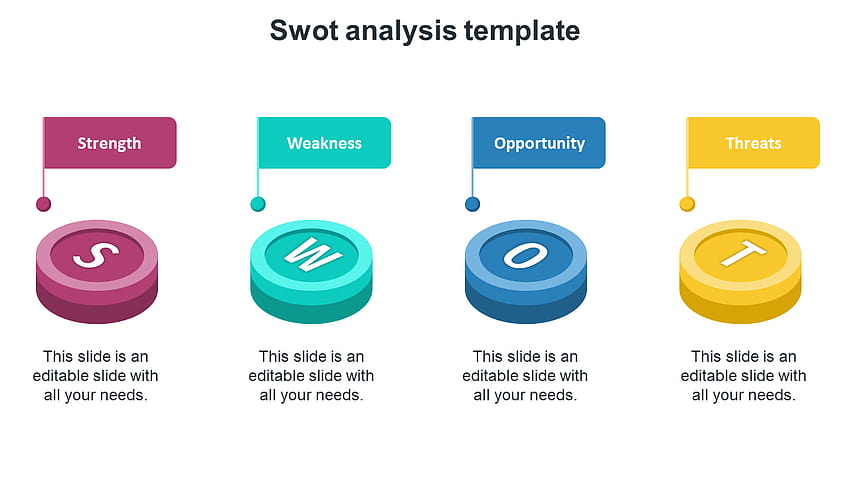 Swot analysis template

Strength

S

This slide is an editable slide with all your needs.

Weakness

W

This slide is an editable slide with all your needs.

Opportunity

O

This slide is an editable slide with all your needs.

Threats

T

This slide is an editable slide with all your needs.